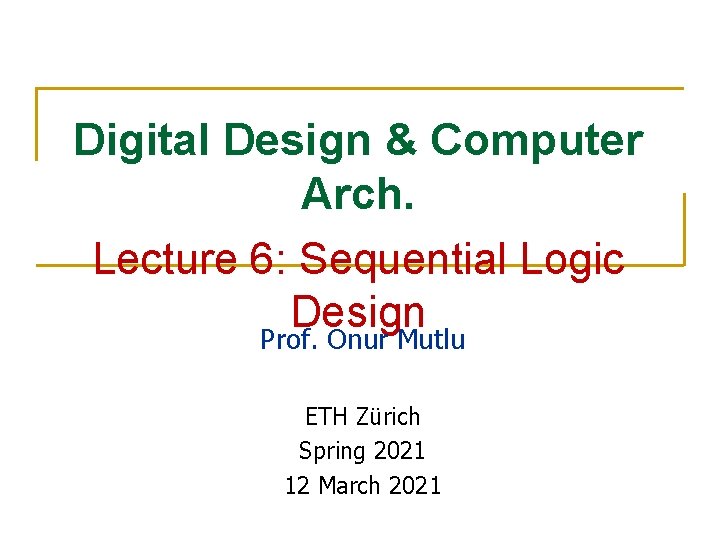 Digital Design & Computer Arch.

Lecture 6: Sequential Logic Design

Prof. Onur Mutlu

ETH Zürich
Spring 2021
12 March 2021